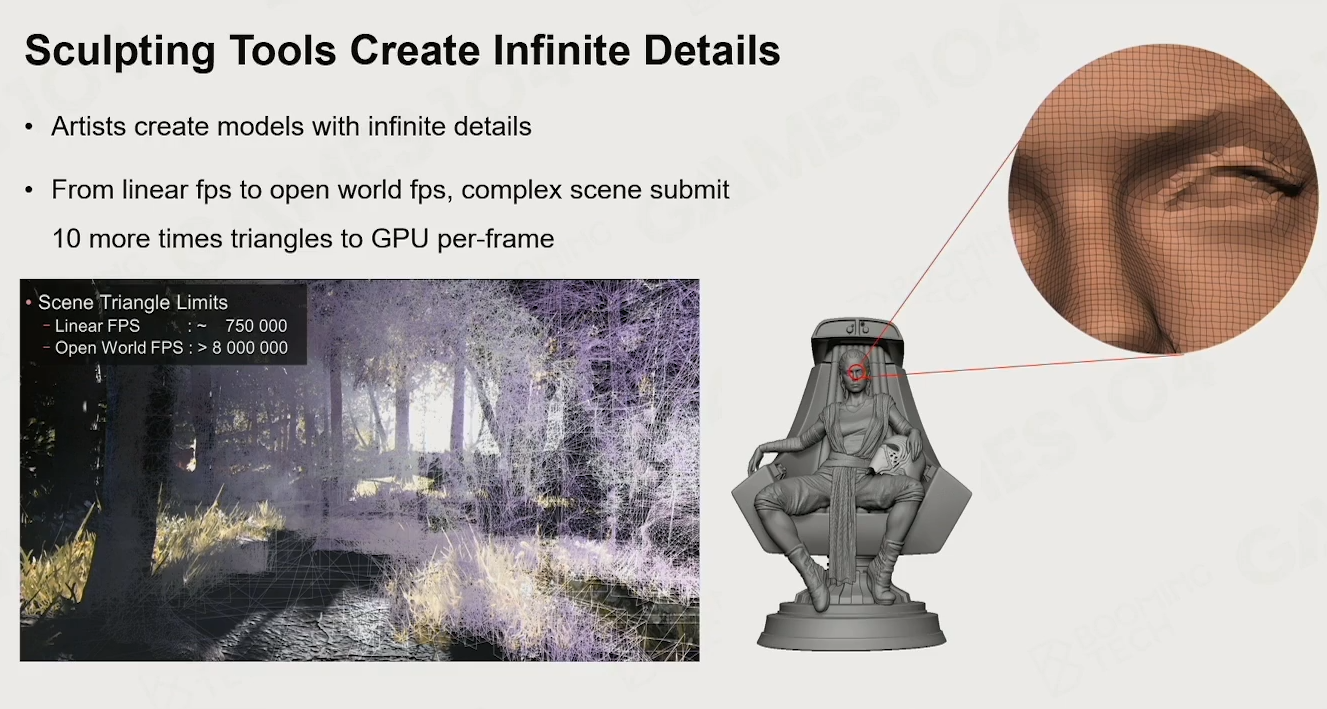 Sculpting Tools Create Infinite Details

• Artists create models with infinite details

• From linear fps to open world fps, complex scene submit 10 more times triangles to GPU per-frame

• Scene Triangle Limits
- Linear FPS : ~ 750 000
- Open World FPS : > 8 000 000

GAMES104

BOOMING TECH